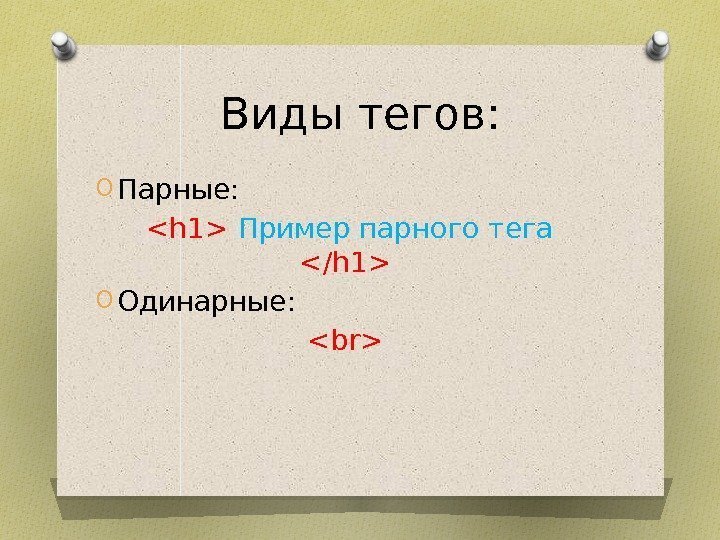 Виды тегов:

Парные:

<h1> Пример парного тега </h1>

Одинарные:

<br>